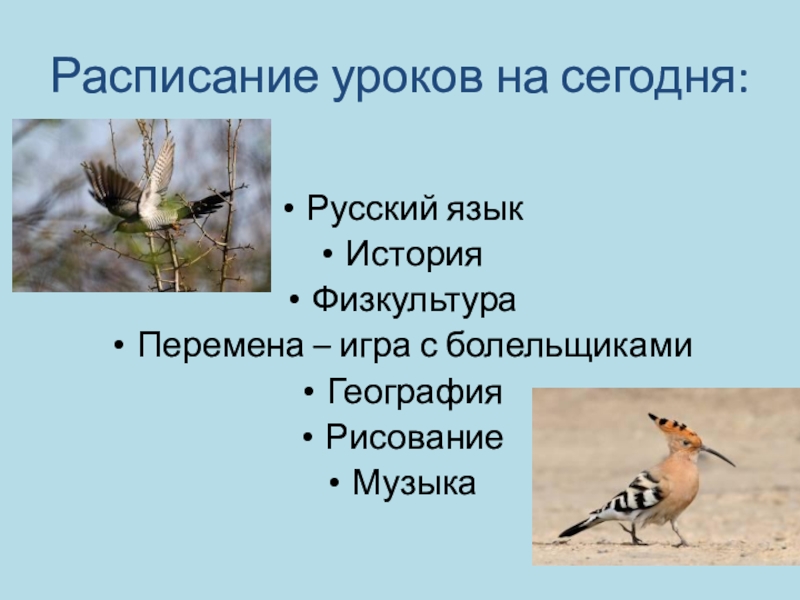 Расписание уроков на сегодня:

• Русский язык
• История
• Физкультура
• Перемена – игра с болельщиками
• География
• Рисование
• Музыка